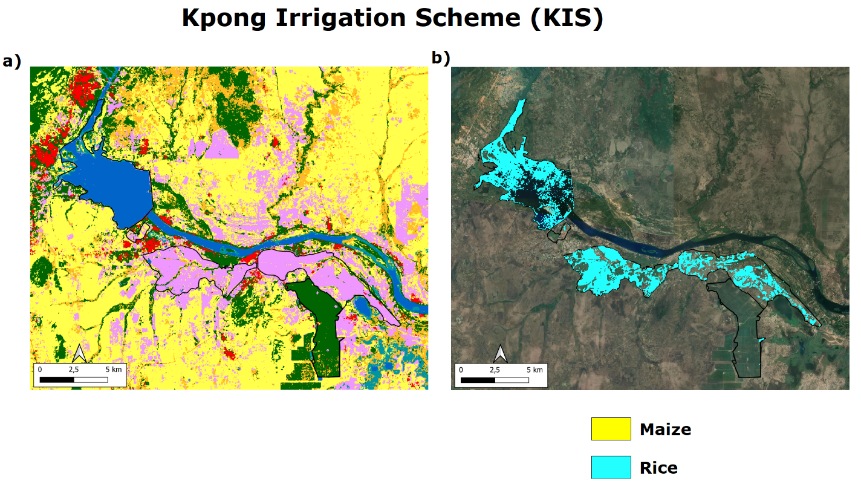 Kpong Irrigation Scheme (KIS)

a)

0 2,5 5 km

b)

0 2,5 5 km

Maize

Rice